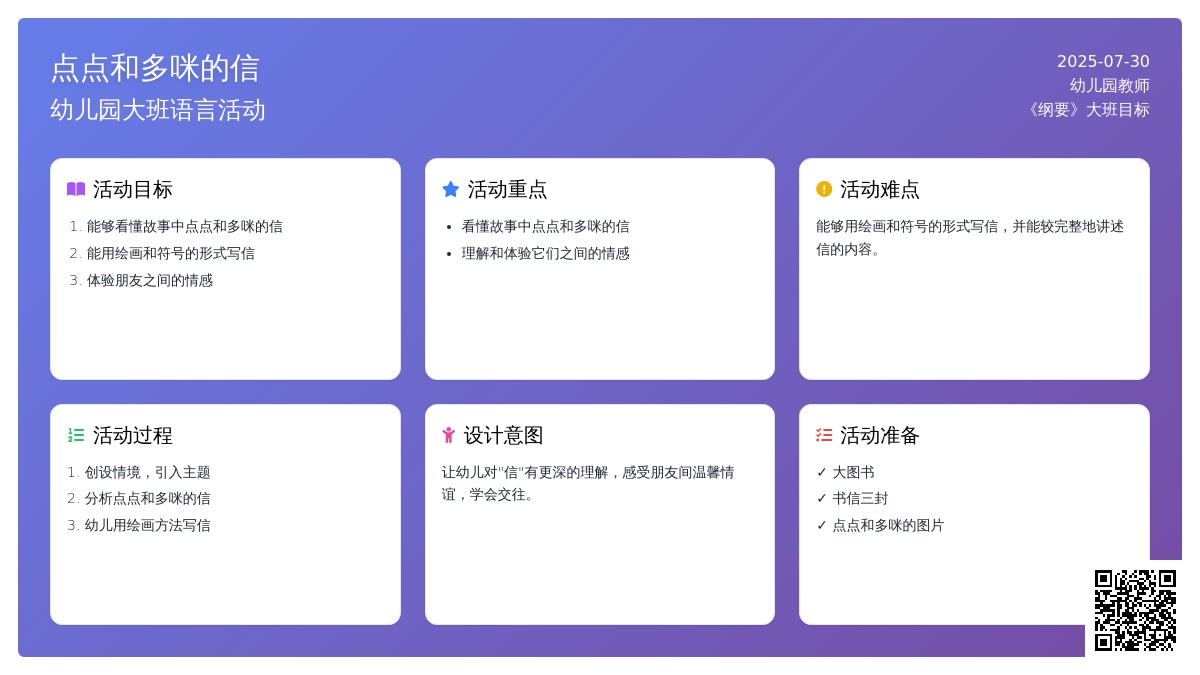 点点和多咪的信
幼儿园大班语言活动

2025-07-30
幼儿园教师
《纲要》大班目标

活动目标
1. 能够看懂故事中点点和多咪的信
2. 能用绘画和符号的形式写信
3. 体验朋友之间的情感

活动重点
• 看懂故事中点点和多咪的信
• 理解和体验它们之间的情感

活动难点
能够用绘画和符号的形式写信，并能较完整地讲述信的内容。

活动过程
1. 创设情境，引入主题
2. 分析点点和多咪的信
3. 幼儿用绘画方法写信

设计意图
让幼儿对"信"有更深的理解，感受朋友间温馨情谊，学会交往。

活动准备
✓ 大图书
✓ 书信三封
✓ 点点和多咪的图片